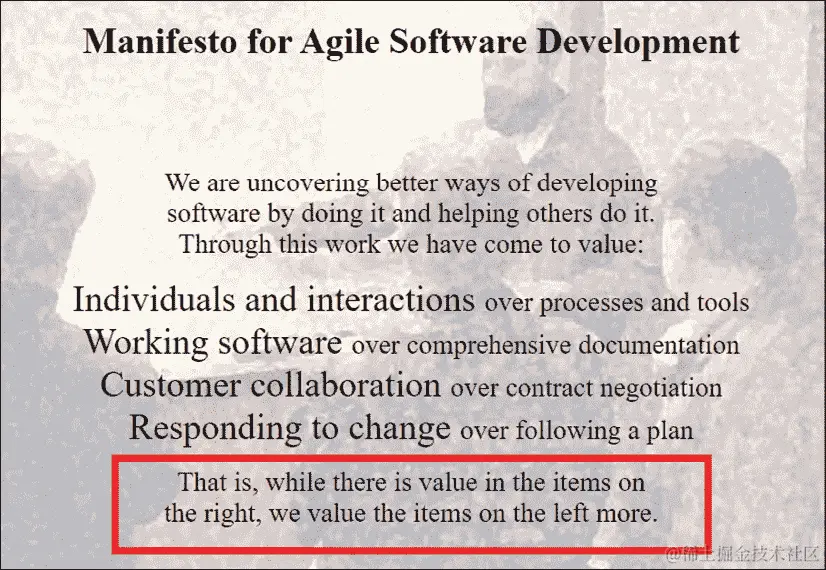 Manifesto for Agile Software Development

We are uncovering better ways of developing software by doing it and helping others do it. Through this work we have come to value:

Individuals and interactions over processes and tools
Working software over comprehensive documentation
Customer collaboration over contract negotiation
Responding to change over following a plan

That is, while there is value in the items on the right, we value the items on the left more.

@稀土掘金技术社区